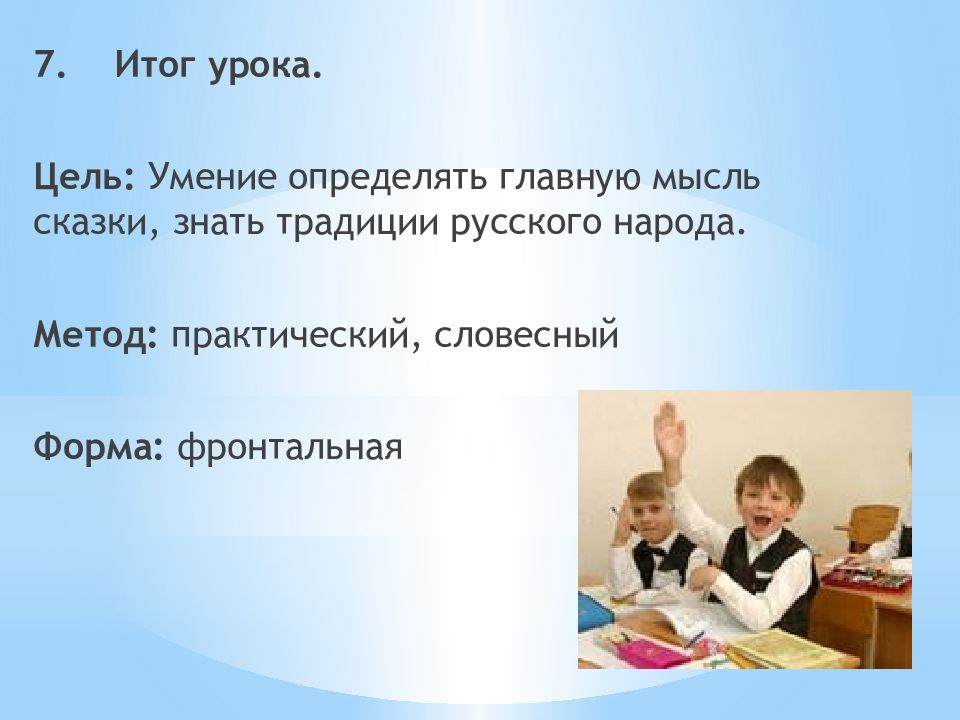 7. Итог урока.

Цель: Умение определять главную мысль сказки, знать традиции русского народа.

Метод: практический, словесный

Форма: фронтальная